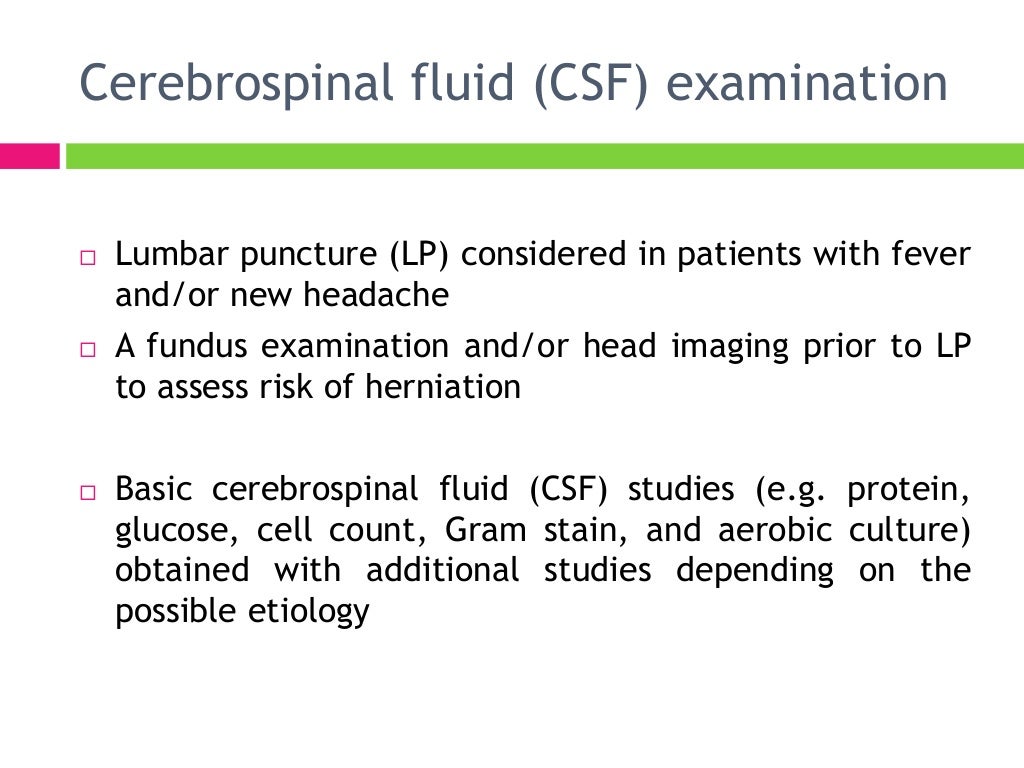 Cerebrospinal fluid (CSF) examination

□ Lumbar puncture (LP) considered in patients with fever and/or new headache

□ A fundus examination and/or head imaging prior to LP to assess risk of herniation

□ Basic cerebrospinal fluid (CSF) studies (e.g. protein, glucose, cell count, Gram stain, and aerobic culture) obtained with additional studies depending on the possible etiology